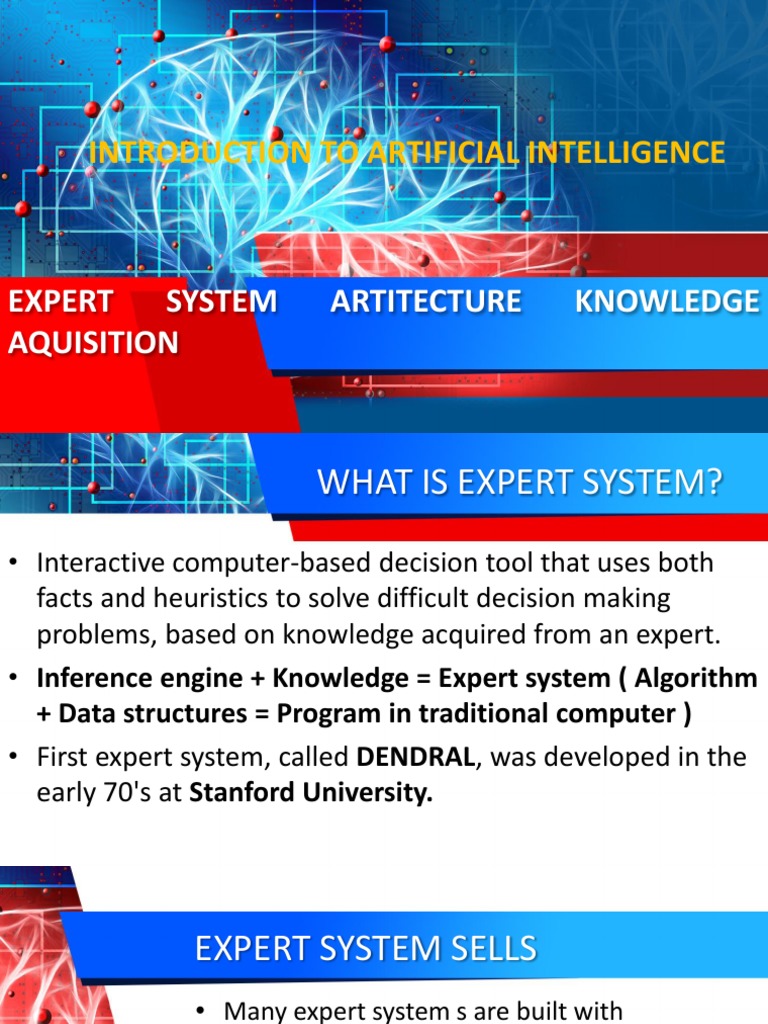 INTRODUCTION TO ARTIFICIAL INTELLIGENCE

EXPERT SYSTEM ARTITECTURE KNOWLEDGE AQUISITION

WHAT IS EXPERT SYSTEM?

• Interactive computer-based decision tool that uses both facts and heuristics to solve difficult decision making problems, based on knowledge acquired from an expert.

• Inference engine + Knowledge = Expert system ( Algorithm + Data structures = Program in traditional computer )

• First expert system, called DENDRAL, was developed in the early 70's at Stanford University.

EXPERT SYSTEM SELLS

• Many expert system s are built with